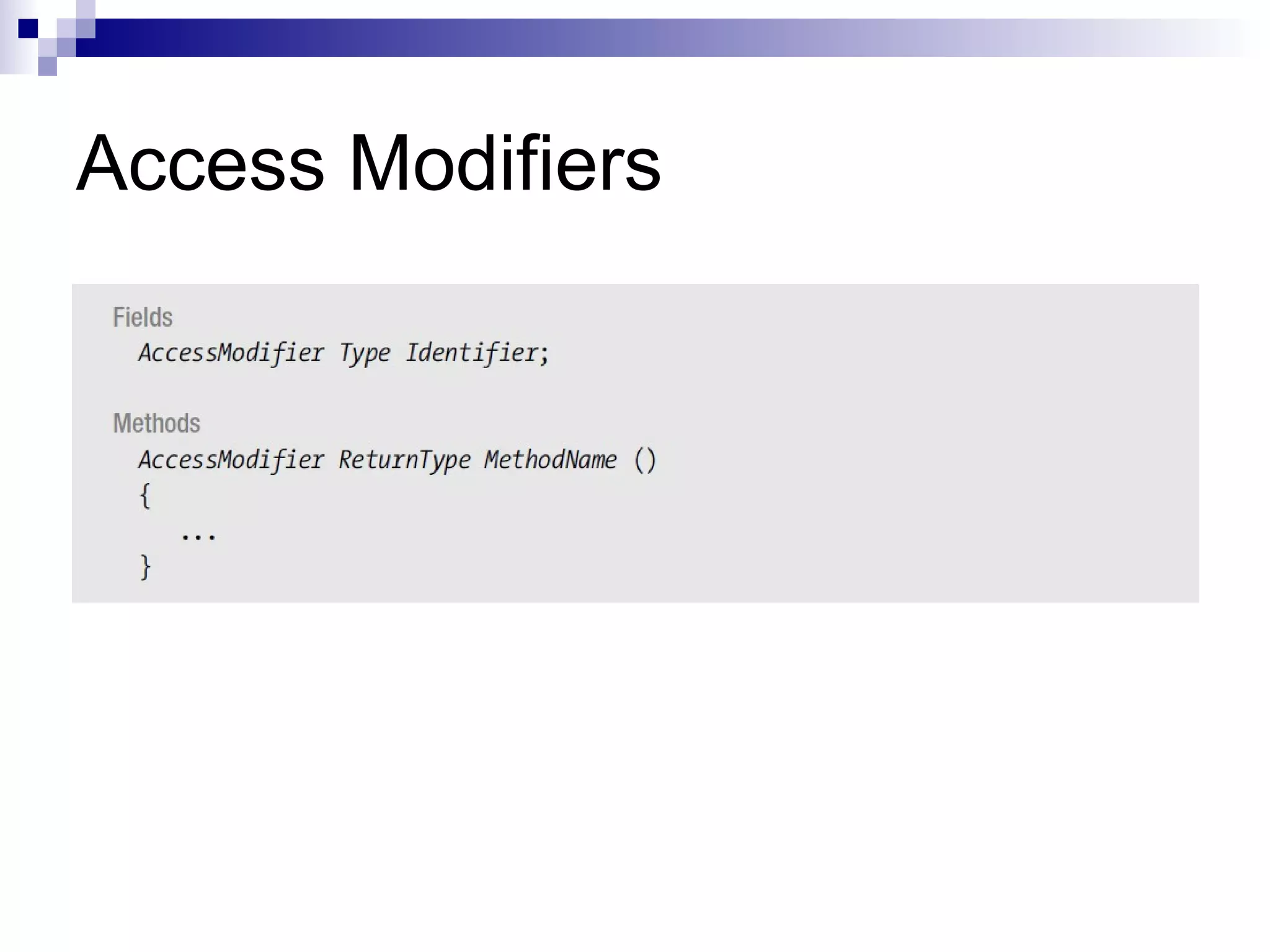 Access Modifiers

Fields
AccessModifier Type Identifier;

Methods
AccessModifier ReturnType MethodName ()
{
...
}